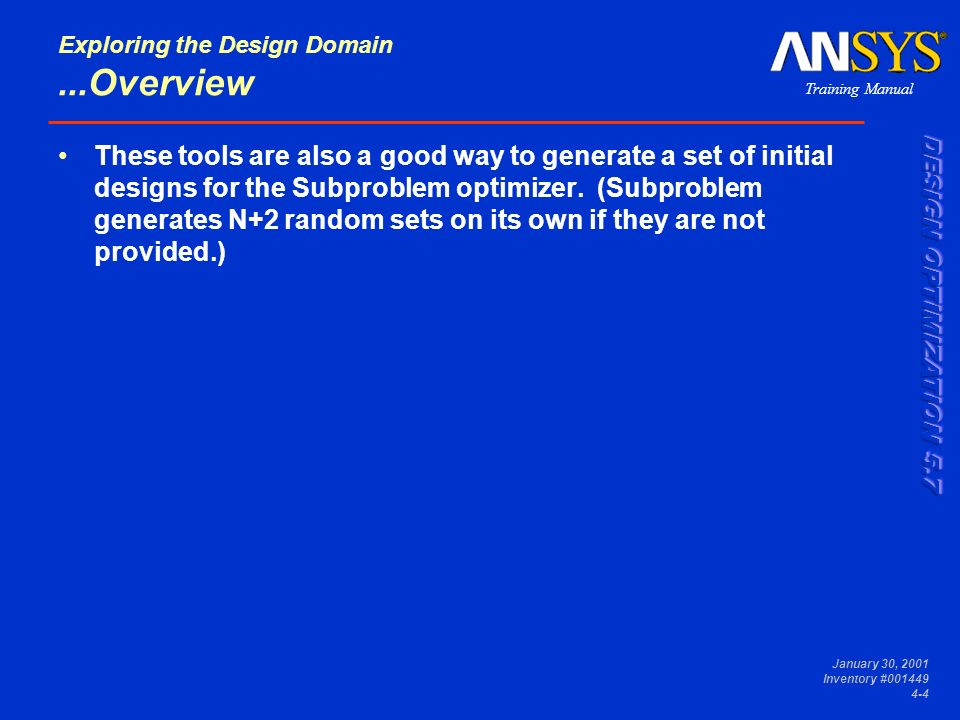 Exploring the Design Domain
...Overview

ANSYS®
Training Manual

• These tools are also a good way to generate a set of initial designs for the Subproblem optimizer. (Subproblem generates N+2 random sets on its own if they are not provided.)

DESIGN OPTIMIZATION 5.7

January 30, 2001
Inventory #001449
4-4